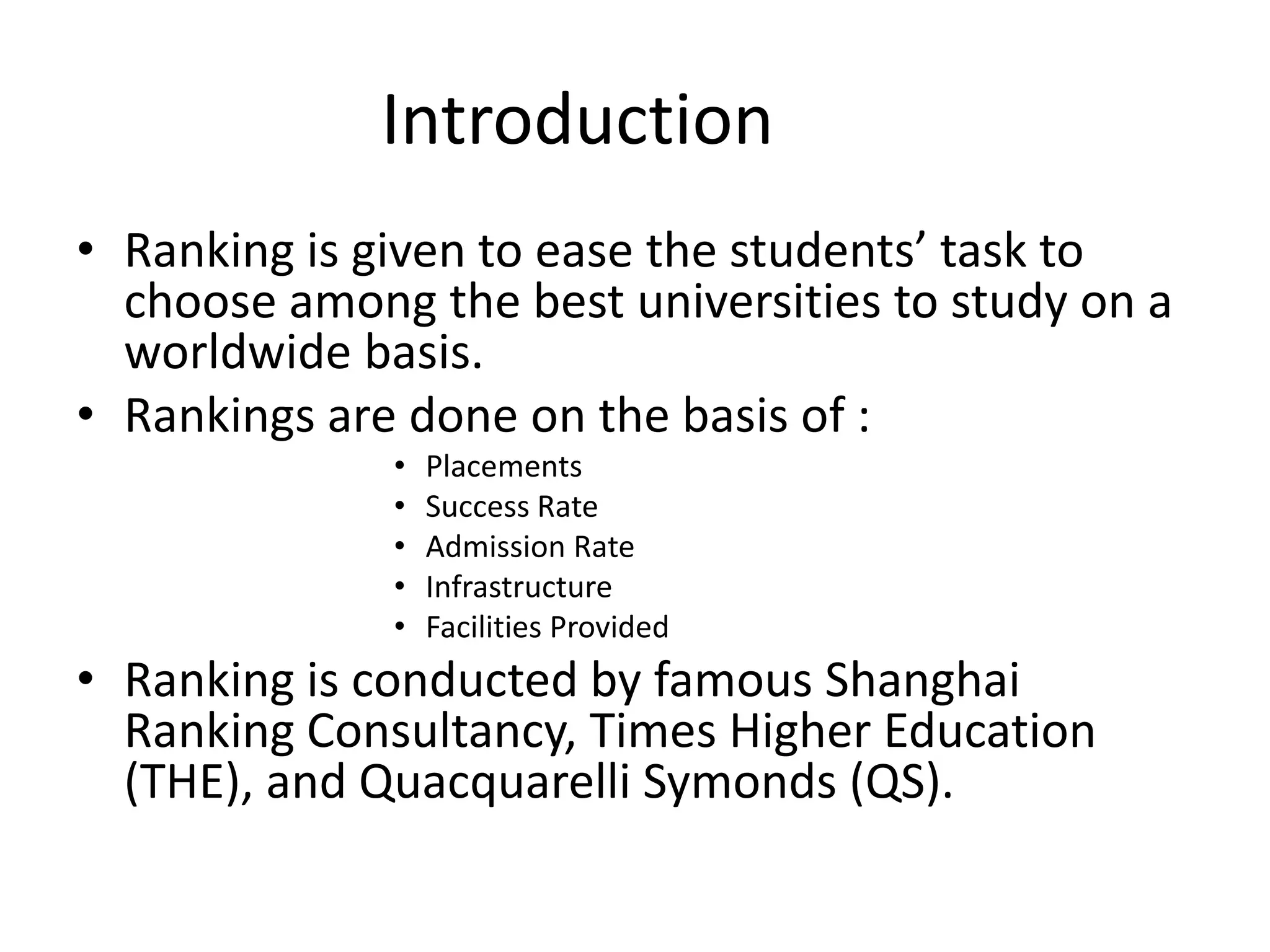 Introduction

• Ranking is given to ease the students’ task to choose among the best universities to study on a worldwide basis.
• Rankings are done on the basis of :
  • Placements
  • Success Rate
  • Admission Rate
  • Infrastructure
  • Facilities Provided
• Ranking is conducted by famous Shanghai Ranking Consultancy, Times Higher Education (THE), and Quacquarelli Symonds (QS).